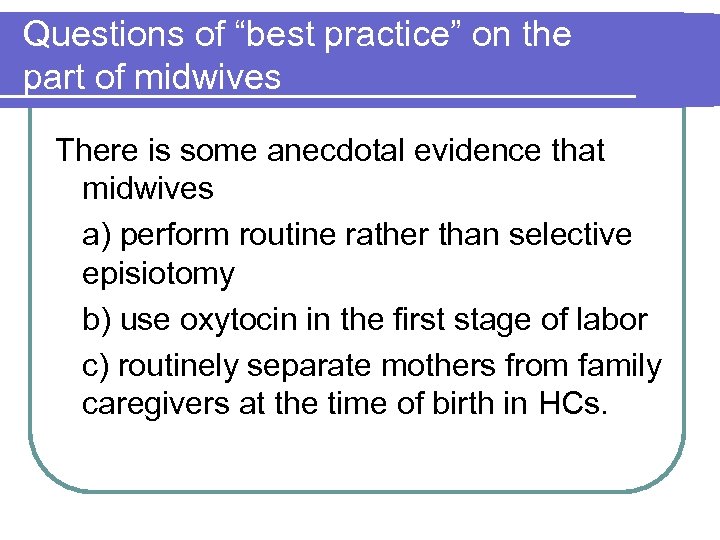 Questions of “best practice” on the part of midwives

There is some anecdotal evidence that midwives

a) perform routine rather than selective episiotomy

b) use oxytocin in the first stage of labor

c) routinely separate mothers from family caregivers at the time of birth in HCs.